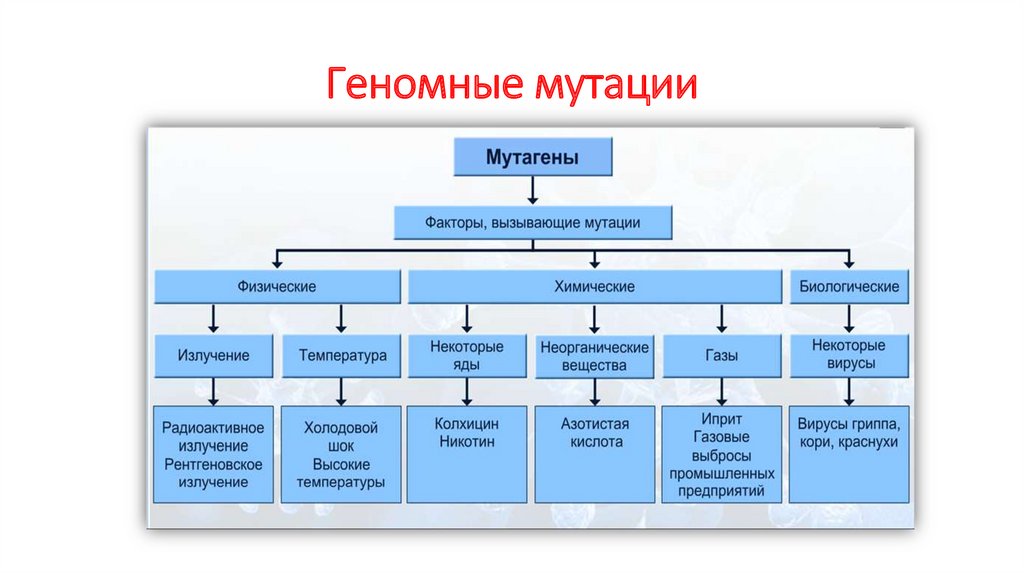 Геномные мутации

Мутагены

Факторы, вызывающие мутации

Физические

Химические

Биологические

Излучение

Температура

Некоторые яды

Неорганические вещества

Газы

Некоторые вирусы

Радиоактивное излучение Рентгеновское излучение

Холодовой шок Высокие температуры

Колхицин Никотин

Азотистая кислота

Иприт Газовые выбросы промышленных предприятий

Вирусы гриппа, кори, краснухи